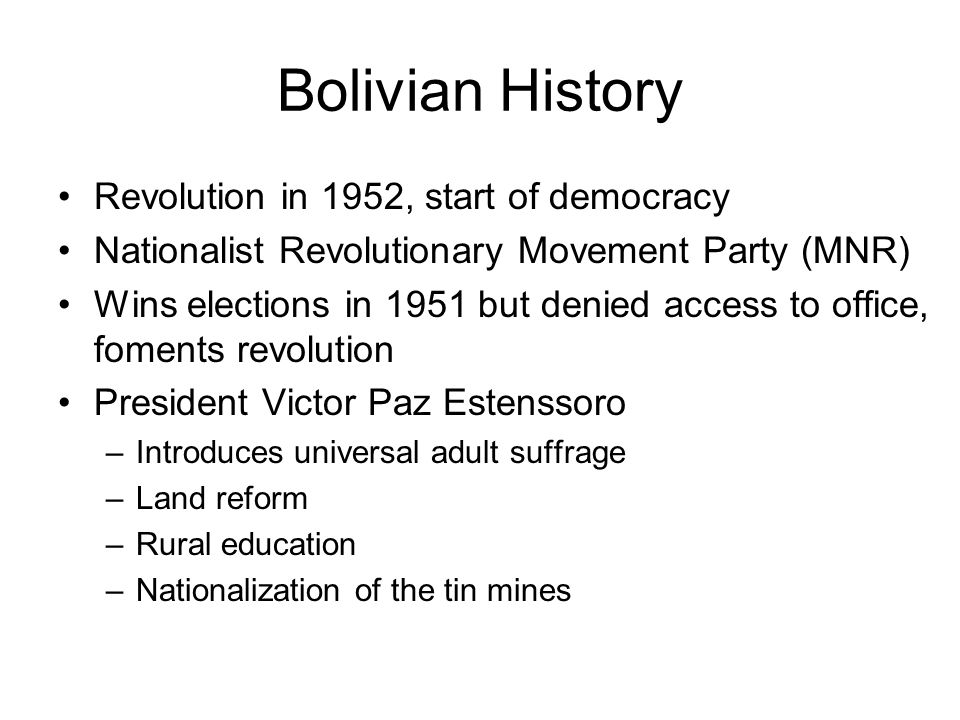 Bolivian History

• Revolution in 1952, start of democracy
• Nationalist Revolutionary Movement Party (MNR)
• Wins elections in 1951 but denied access to office, foments revolution
• President Victor Paz Estenssoro
  – Introduces universal adult suffrage
  – Land reform
  – Rural education
  – Nationalization of the tin mines